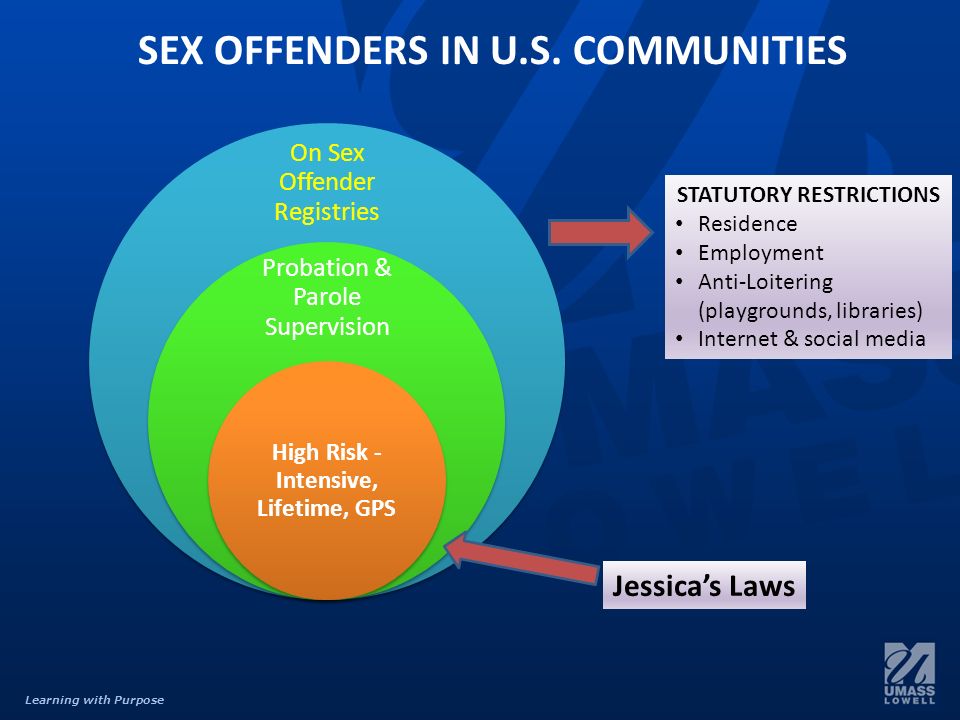 SEX OFFENDERS IN U.S. COMMUNITIES

On Sex Offender Registries

Probation & Parole Supervision

High Risk - Intensive, Lifetime, GPS

STATUTORY RESTRICTIONS
• Residence
• Employment
• Anti-Loitering (playgrounds, libraries)
• Internet & social media

Jessica's Laws

Learning with Purpose

UMASS LOWELL